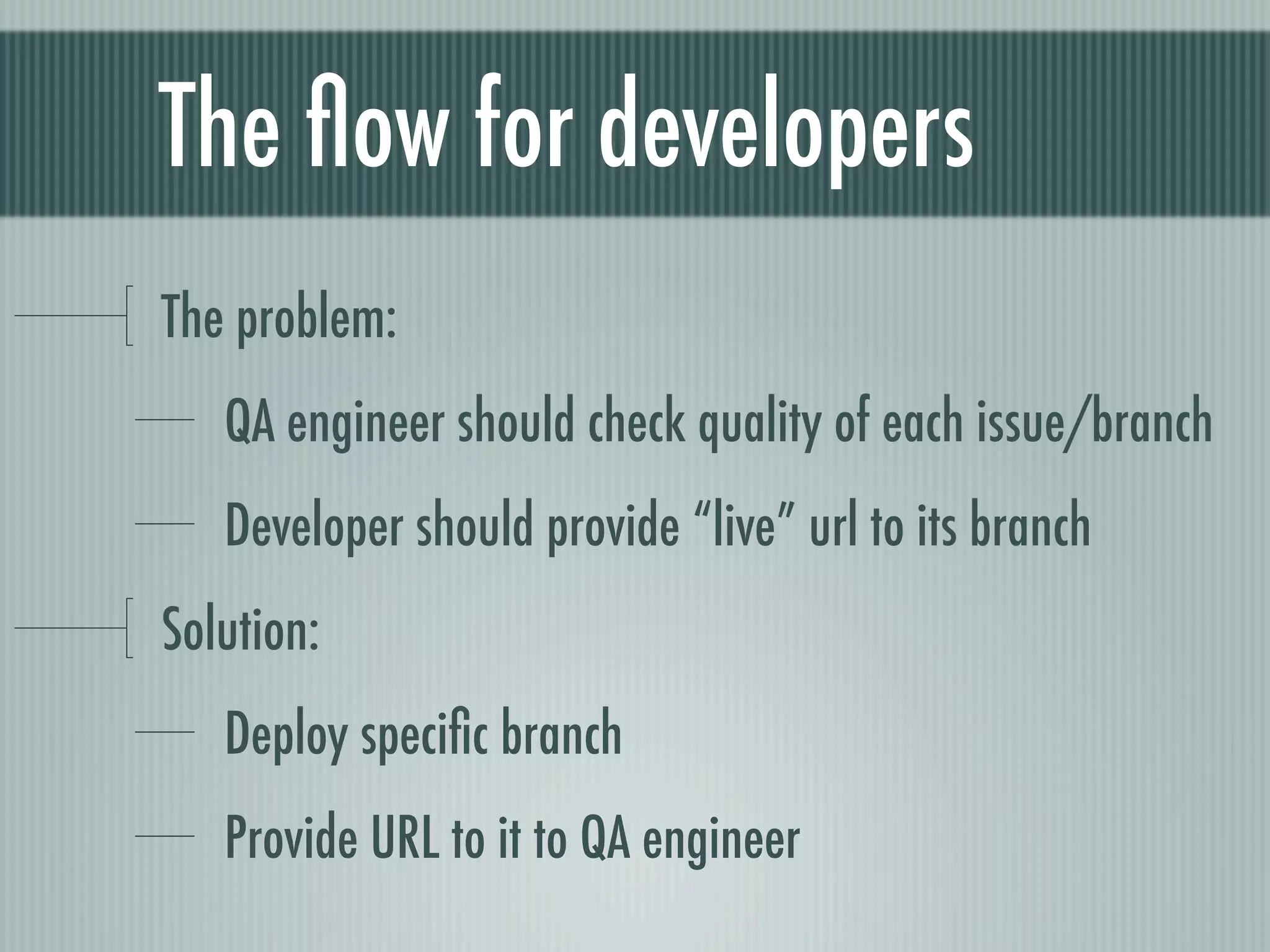 The flow for developers

The problem:

QA engineer should check quality of each issue/branch

Developer should provide “live” url to its branch

Solution:

Deploy specific branch

Provide URL to it to QA engineer